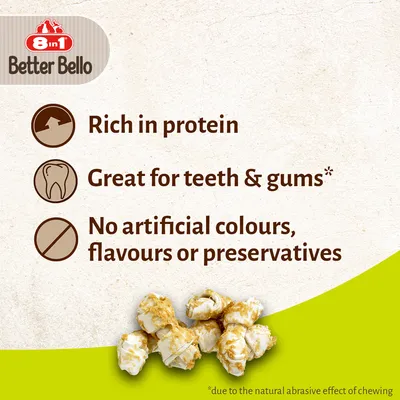 8in1
Better Bello

Rich in protein

Great for teeth & gums*

No artificial colours, flavours or preservatives

*due to the natural abrasive effect of chewing